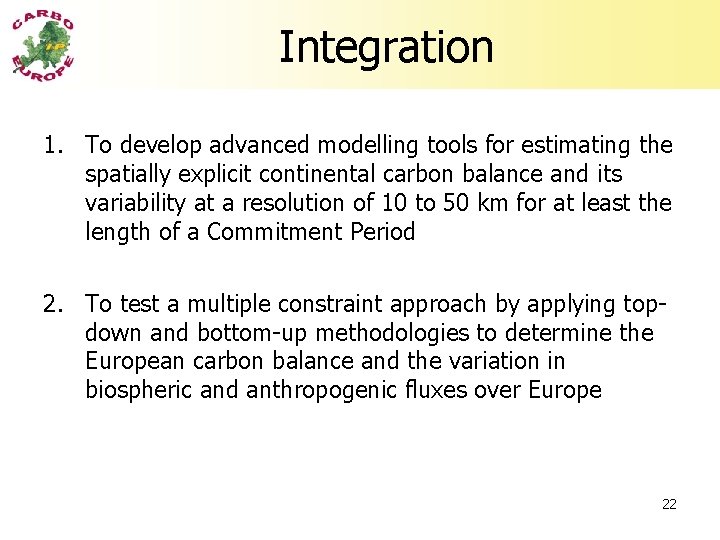 CARBO
IP
EUROPE

Integration

1. To develop advanced modelling tools for estimating the spatially explicit continental carbon balance and its variability at a resolution of 10 to 50 km for at least the length of a Commitment Period

2. To test a multiple constraint approach by applying top-down and bottom-up methodologies to determine the European carbon balance and the variation in biospheric and anthropogenic fluxes over Europe

22